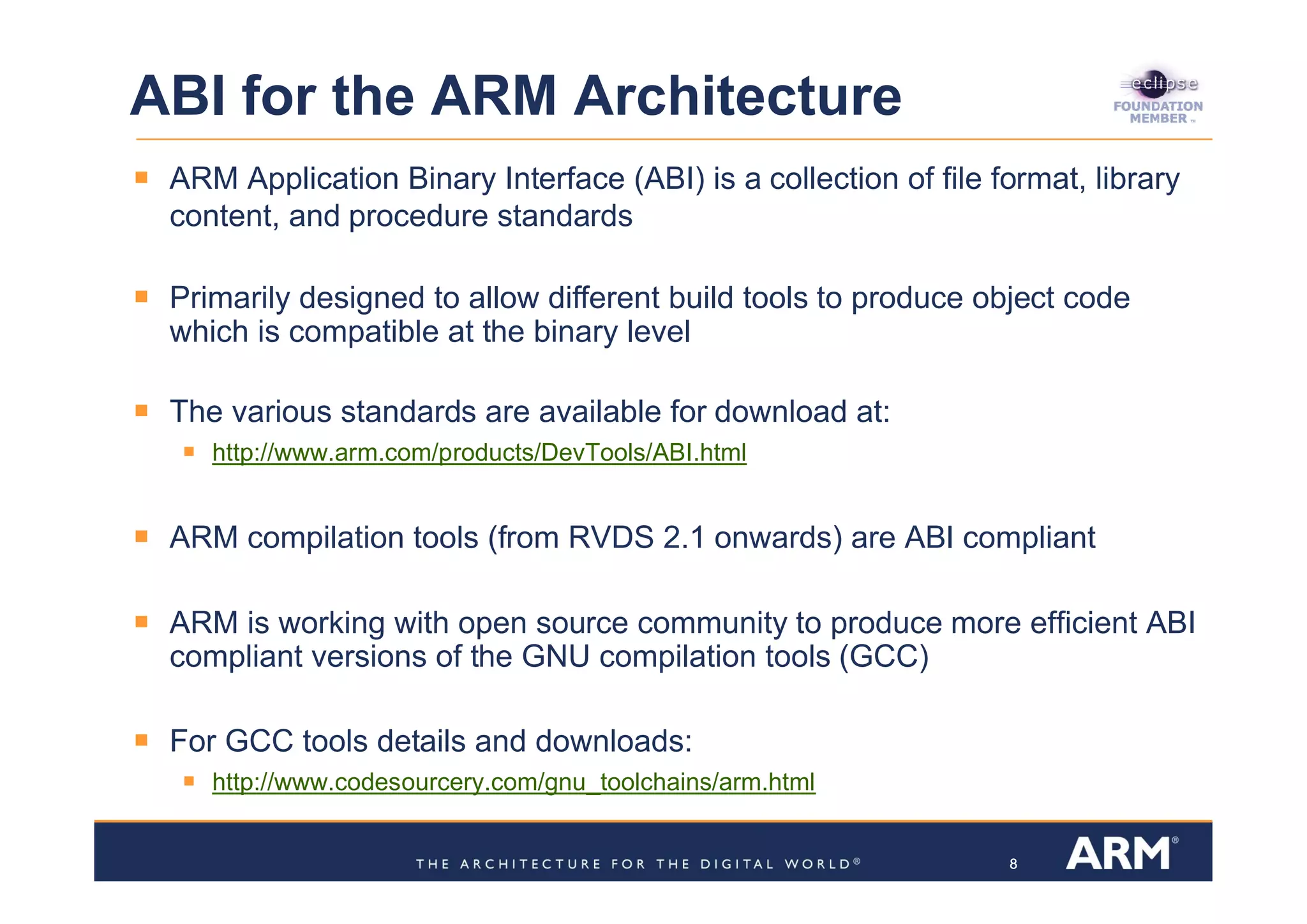 ABI for the ARM Architecture

eclipse FOUNDATION MEMBER™

ARM Application Binary Interface (ABI) is a collection of file format, library content, and procedure standards

Primarily designed to allow different build tools to produce object code which is compatible at the binary level

The various standards are available for download at:

http://www.arm.com/products/DevTools/ABI.html

ARM compilation tools (from RVDS 2.1 onwards) are ABI compliant

ARM is working with open source community to produce more efficient ABI compliant versions of the GNU compilation tools (GCC)

For GCC tools details and downloads:

http://www.codesourcery.com/gnu_toolchains/arm.html

THE ARCHITECTURE FOR THE DIGITAL WORLD®

8

ARM®